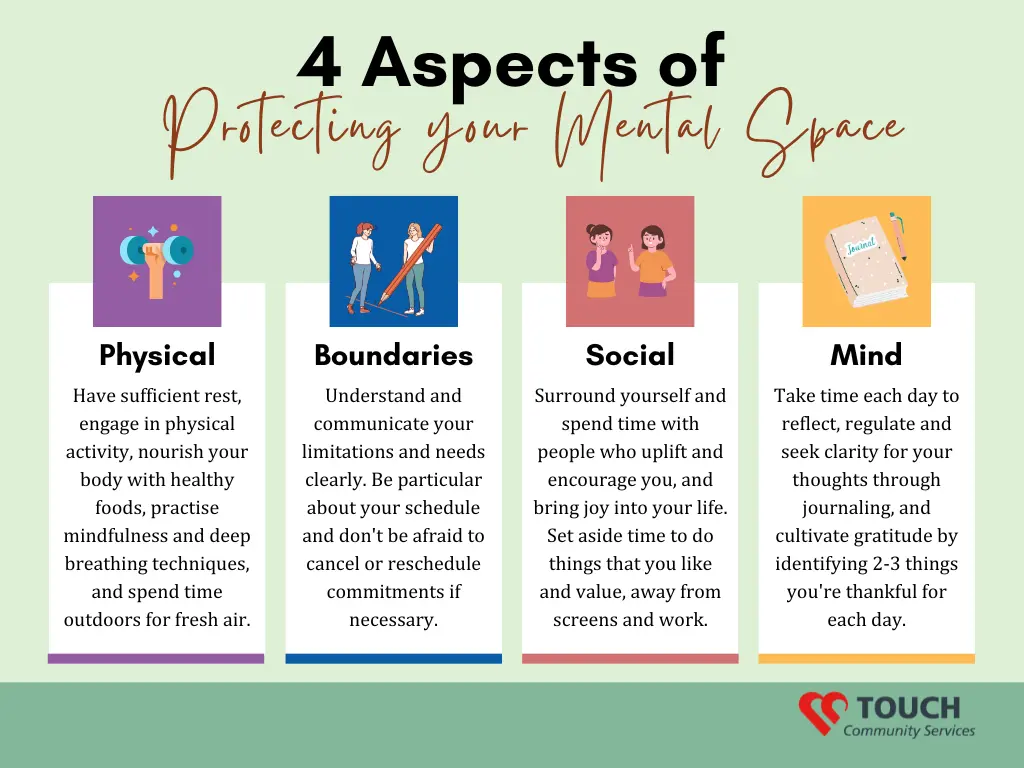 4 Aspects of
Protecting your Mental Space

Journal

Physical

Have sufficient rest, engage in physical activity, nourish your body with healthy foods, practise mindfulness and deep breathing techniques, and spend time outdoors for fresh air.

Boundaries

Understand and communicate your limitations and needs clearly. Be particular about your schedule and don't be afraid to cancel or reschedule commitments if necessary.

Social

Surround yourself and spend time with people who uplift and encourage you, and bring joy into your life. Set aside time to do things that you like and value, away from screens and work.

Mind

Take time each day to reflect, regulate and seek clarity for your thoughts through journaling, and cultivate gratitude by identifying 2-3 things you're thankful for each day.

TOUCH
Community Services